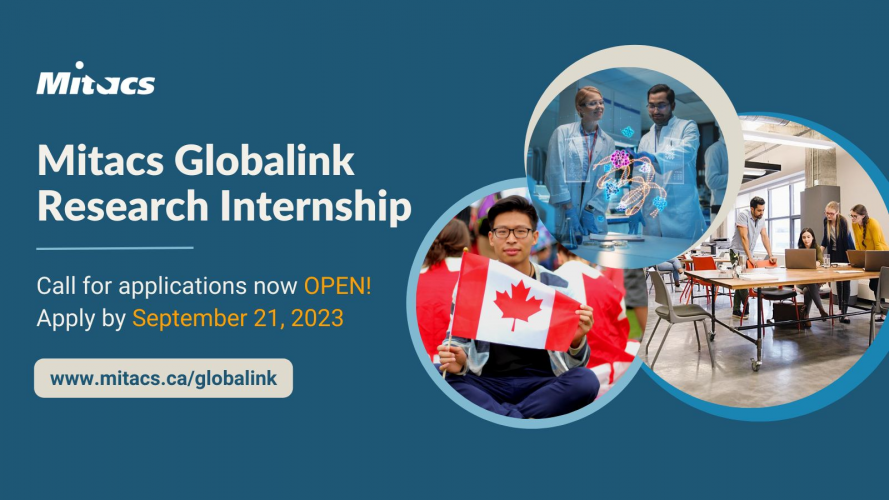 Mitacs

Mitacs Globalink Research Internship

Call for applications now OPEN!
Apply by September 21, 2023

www.mitacs.ca/globalink